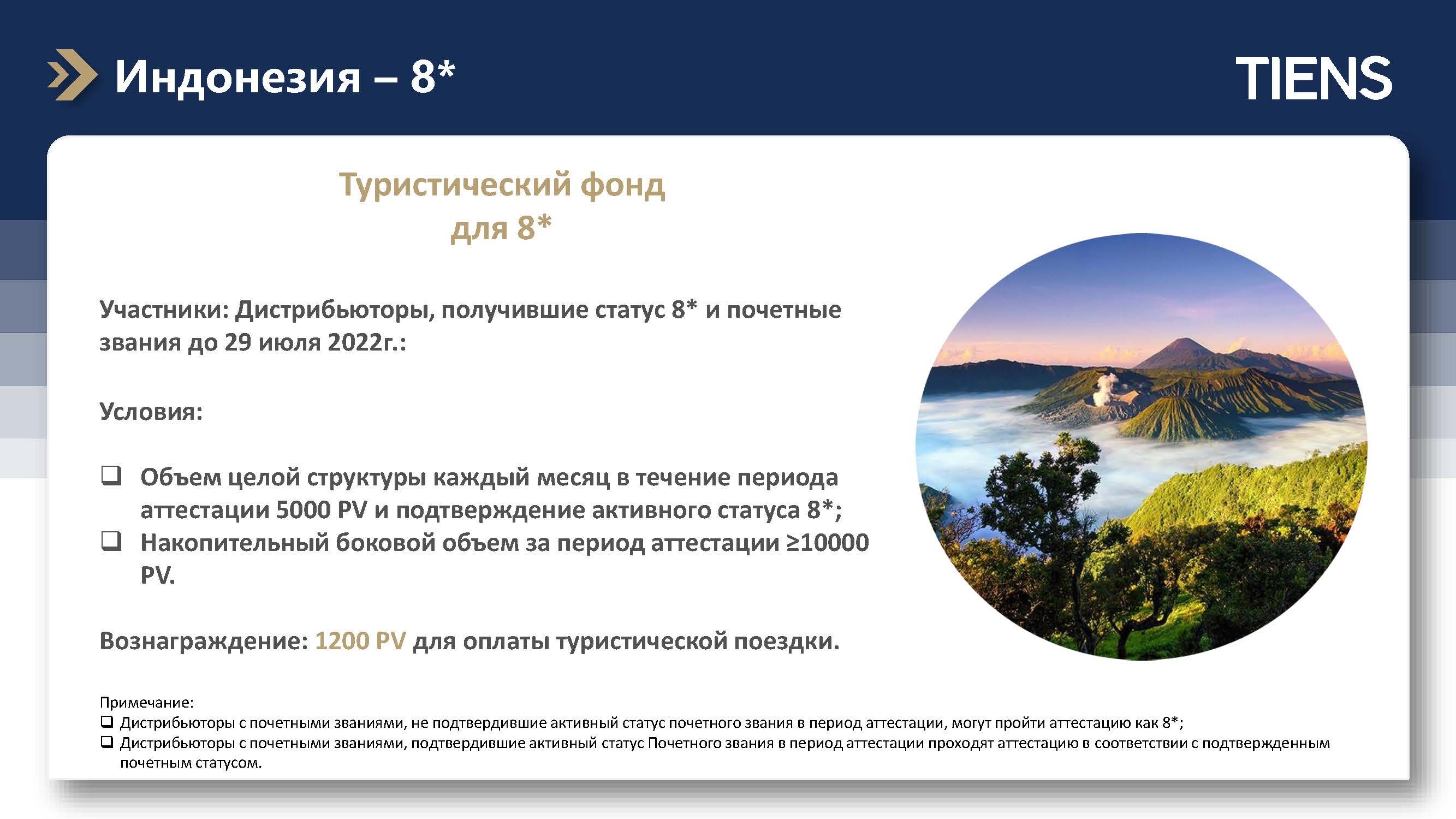 Индонезия – 8*

TIENS

Туристический фонд
для 8*

Участники: Дистрибьюторы, получившие статус 8* и почетные звания до 29 июля 2022г.:

Условия:

❑ Объем целой структуры каждый месяц в течение периода аттестации 5000 PV и подтверждение активного статуса 8*;
❑ Накопительный боковой объем за период аттестации ≥10000 PV.

Вознаграждение: 1200 PV для оплаты туристической поездки.

Примечание:
❑ Дистрибьюторы с почетными званиями, не подтвердившие активный статус почетного звания в период аттестации, могут пройти аттестацию как 8*;
❑ Дистрибьюторы с почетными званиями, подтвердившие активный статус Почетного звания в период аттестации проходят аттестацию в соответствии с подтвержденным почетным статусом.